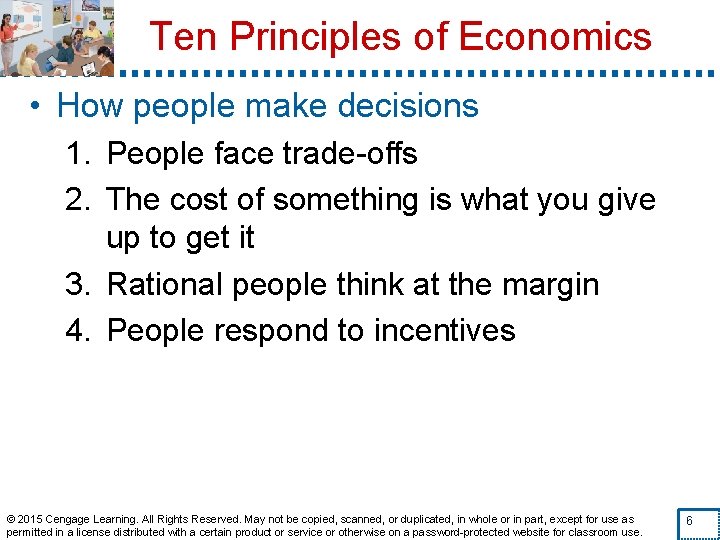 Ten Principles of Economics

• How people make decisions

1. People face trade-offs
2. The cost of something is what you give up to get it
3. Rational people think at the margin
4. People respond to incentives

© 2015 Cengage Learning. All Rights Reserved. May not be copied, scanned, or duplicated, in whole or in part, except for use as permitted in a license distributed with a certain product or service or otherwise on a password-protected website for classroom use.

6